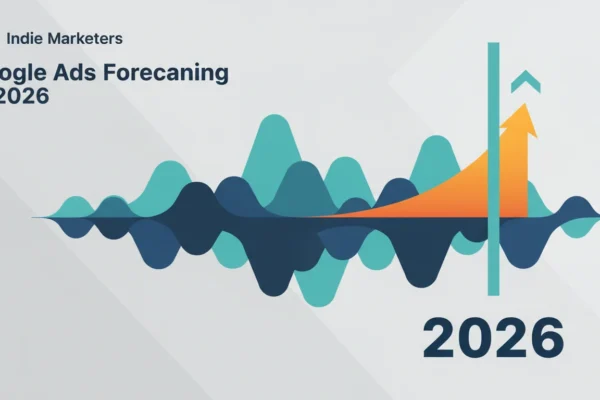 Indie Marketers

ogle Ads Forecaning
2026

2026